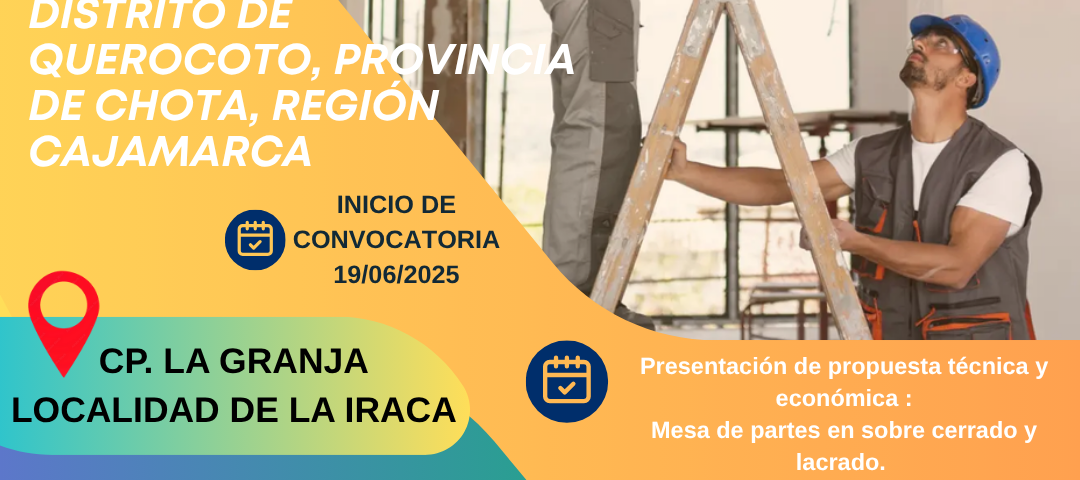 DISTRITO DE QUEROCOTO, PROVINCIA DE CHOTA, REGIÓN CAJAMARCA

INICIO DE CONVOCATORIA 19/06/2025

CP. LA GRANJA LOCALIDAD DE LA IRACA

Presentación de propuesta técnica y económica :
Mesa de partes en sobre cerrado y lacrado.